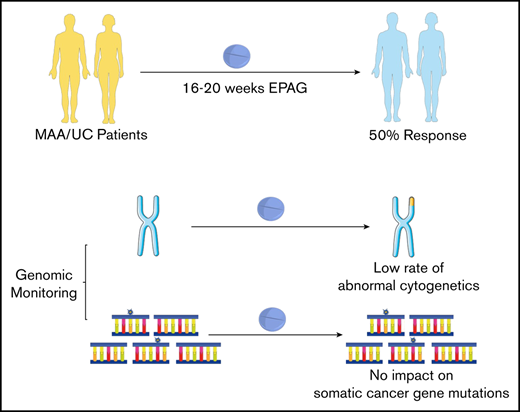 16-20 weeks EPAG

MAA/UC Patients

50% Response

Genomic Monitoring

Low rate of abnormal cytogenetics

No impact on somatic cancer gene mutations